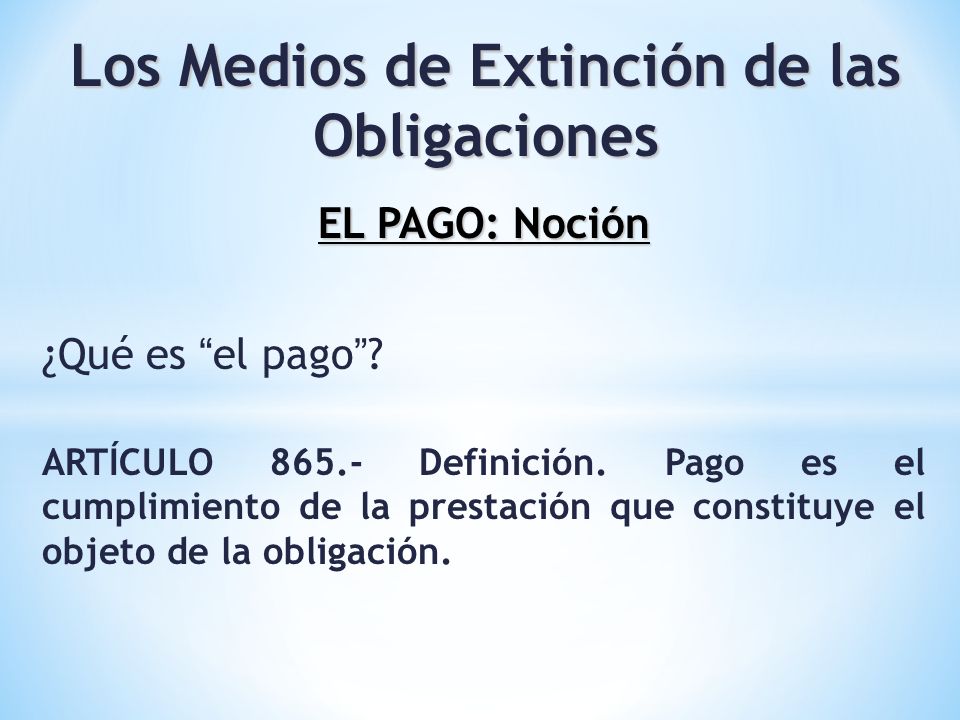 Los Medios de Extinción de las Obligaciones

EL PAGO: Noción

¿Qué es “el pago”?

ARTÍCULO 865.- Definición. Pago es el cumplimiento de la prestación que constituye el objeto de la obligación.